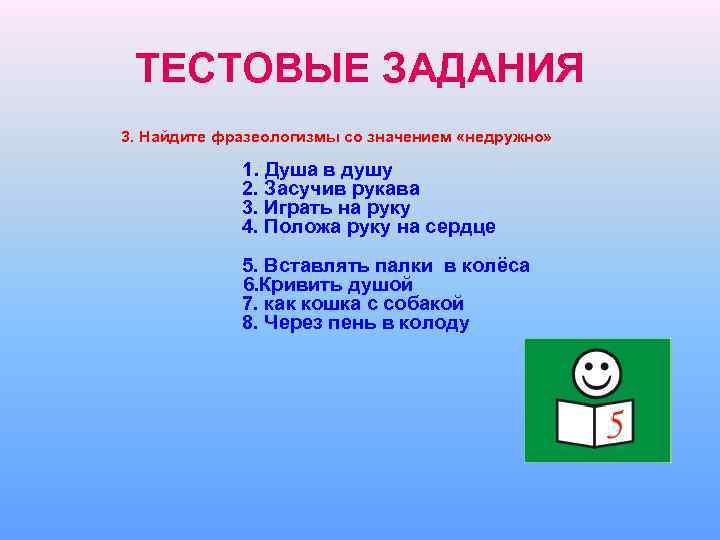 ТЕСТОВЫЕ ЗАДАНИЯ

3. Найдите фразеологизмы со значением «недружно»

1. Душа в душу
2. Засучив рукава
3. Играть на руку
4. Положа руку на сердце

5. Вставлять палки в колёса
6.Кривить душой
7. как кошка с собакой
8. Через пень в колоду

5